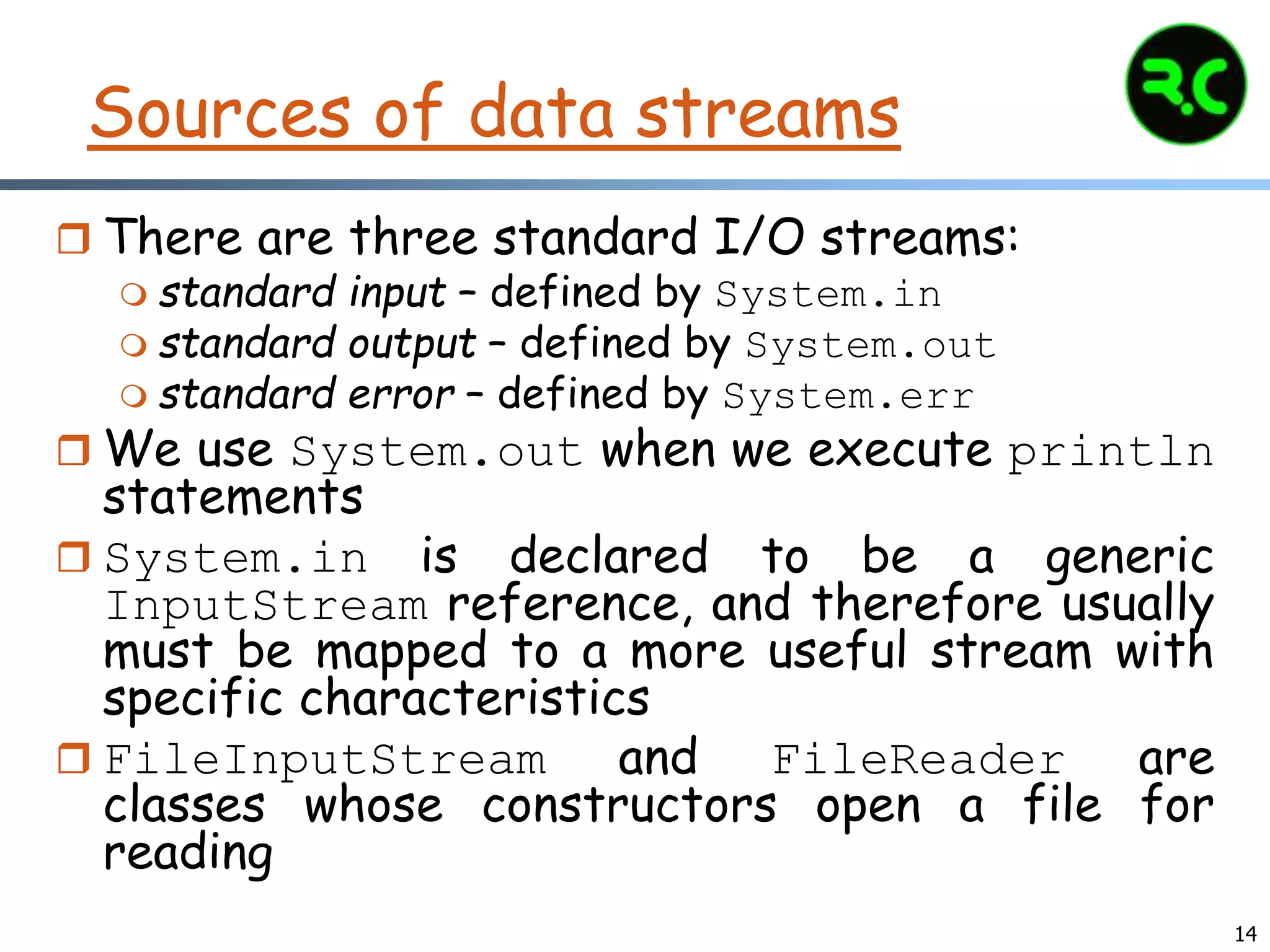 Sources of data streams

R.C

There are three standard I/O streams:
standard input – defined by System.in
standard output – defined by System.out
standard error – defined by System.err

We use System.out when we execute println statements

System.in is declared to be a generic InputStream reference, and therefore usually must be mapped to a more useful stream with specific characteristics

FileInputStream and FileReader are classes whose constructors open a file for reading

14